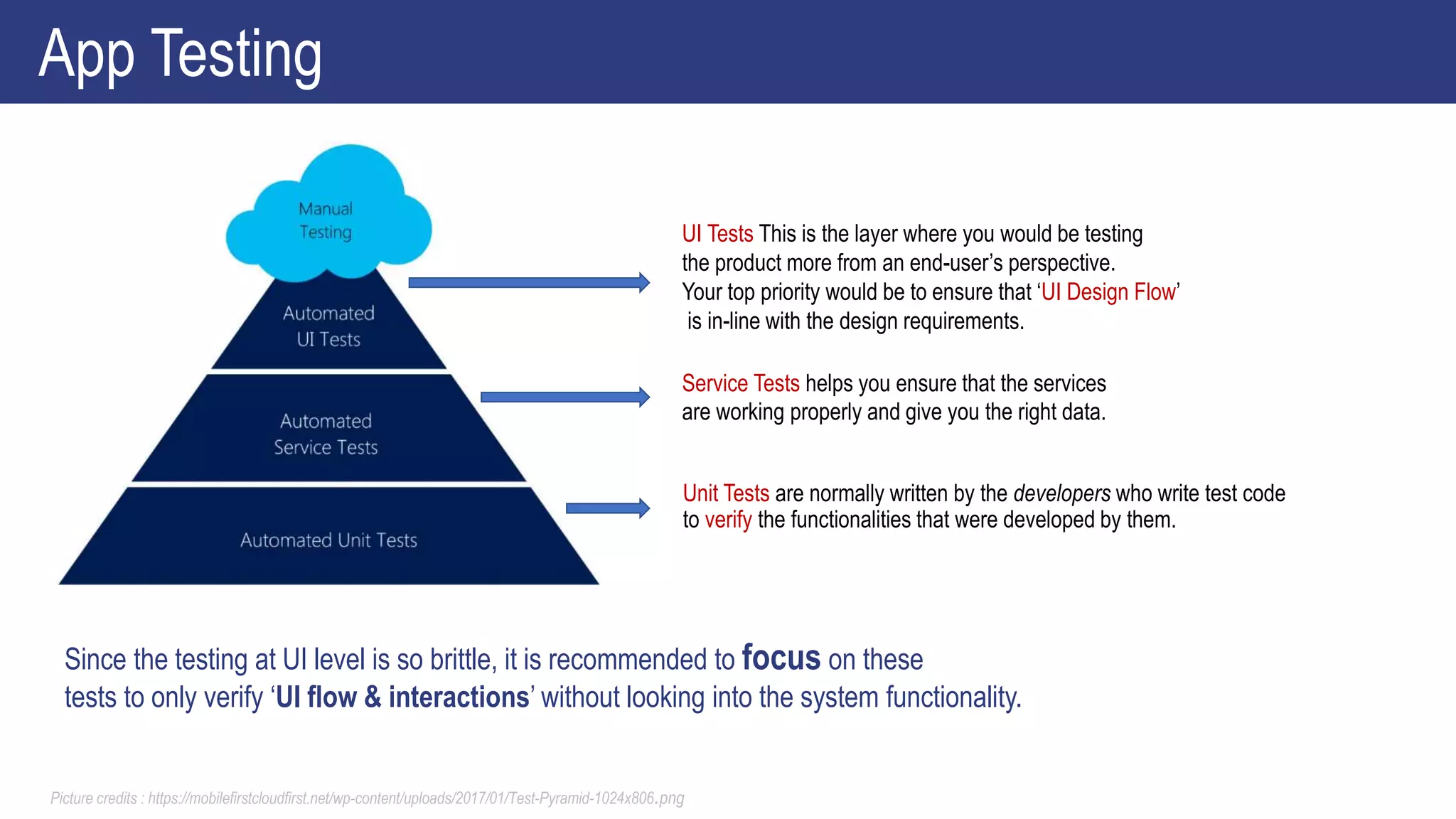 App Testing

Manual Testing

Automated UI Tests

Automated Service Tests

Automated Unit Tests

UI Tests This is the layer where you would be testing the product more from an end-user's perspective. Your top priority would be to ensure that 'UI Design Flow' is in-line with the design requirements.

Service Tests helps you ensure that the services are working properly and give you the right data.

Unit Tests are normally written by the developers who write test code to verify the functionalities that were developed by them.

Since the testing at UI level is so brittle, it is recommended to focus on these tests to only verify 'UI flow & interactions' without looking into the system functionality.

Picture credits : https://mobilefirstcloudfirst.net/wp-content/uploads/2017/01/Test-Pyramid-1024x806.png